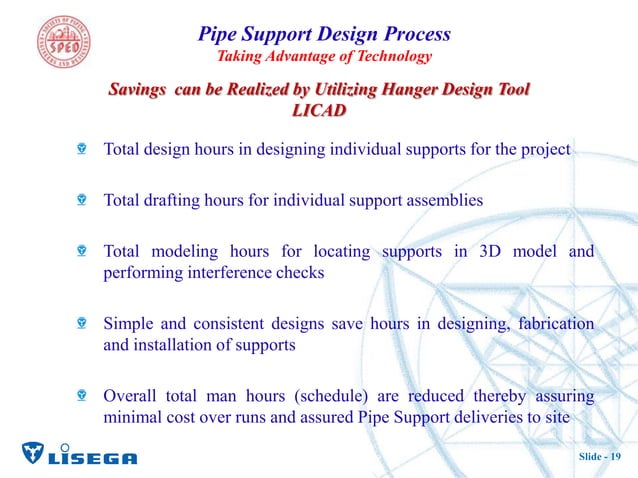 SOCIETY OF PIPING ENGINEERS AND DESIGNERS
SPED

Pipe Support Design Process
Taking Advantage of Technology

Savings can be Realized by Utilizing Hanger Design Tool LICAD

Total design hours in designing individual supports for the project

Total drafting hours for individual support assemblies

Total modeling hours for locating supports in 3D model and performing interference checks

Simple and consistent designs save hours in designing, fabrication and installation of supports

Overall total man hours (schedule) are reduced thereby assuring minimal cost over runs and assured Pipe Support deliveries to site

LISEGA

Slide - 19